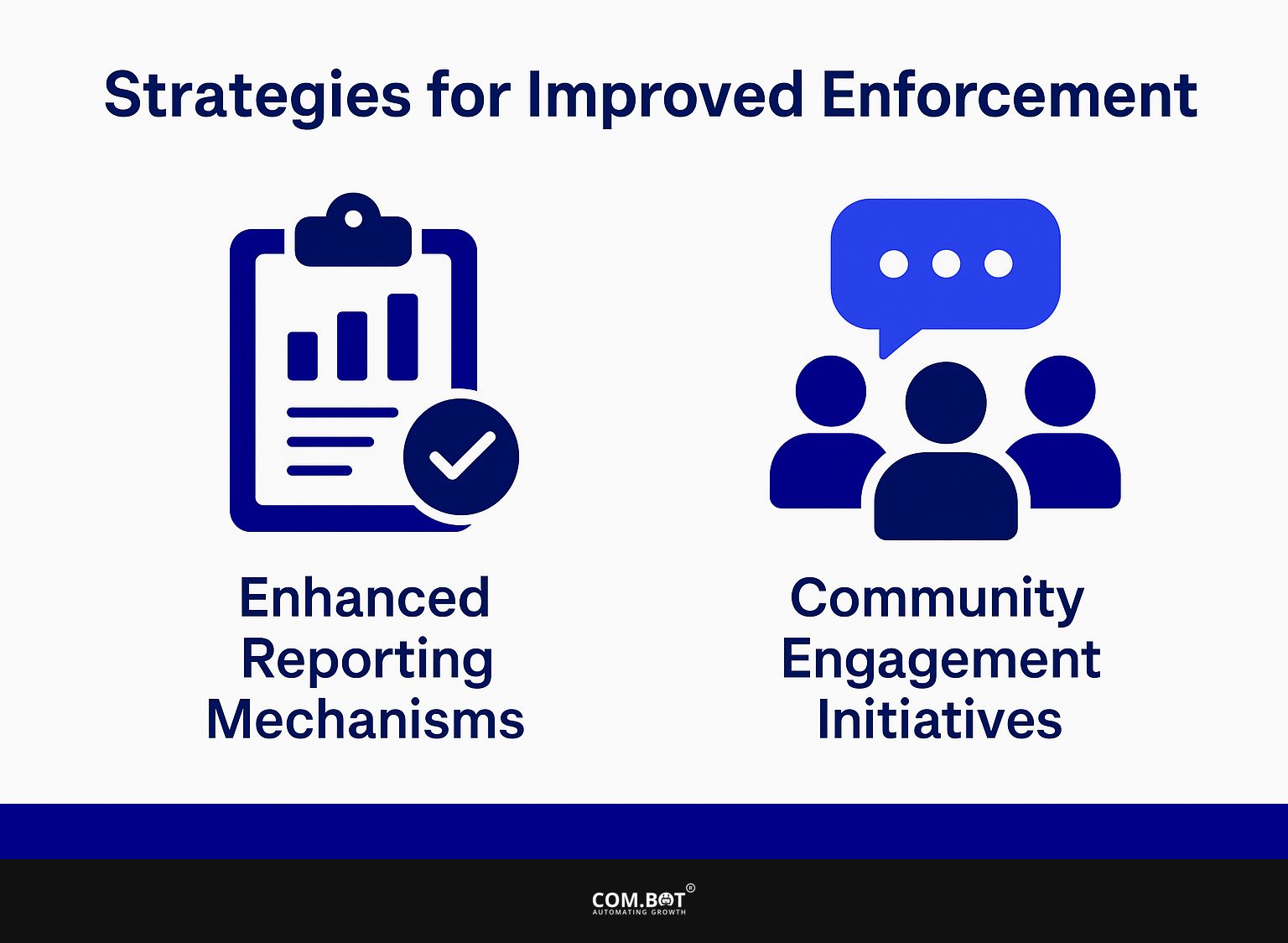 Strategies for Improved Enforcement

Enhanced Reporting Mechanisms

Community Engagement Initiatives

COM.BOT®
AUTOMATING GROWTH